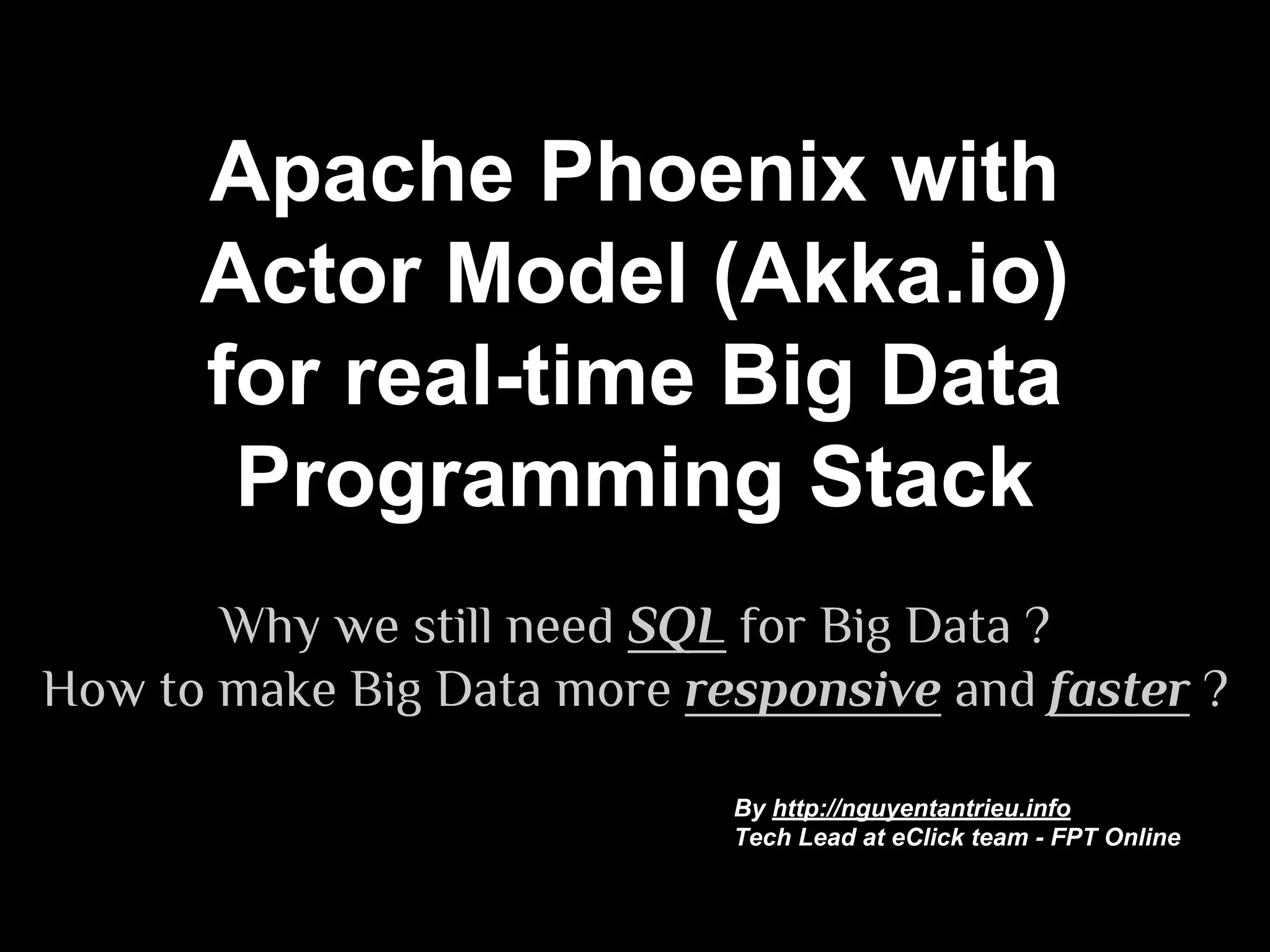 Apache Phoenix with Actor Model (Akka.io) for real-time Big Data Programming Stack

Why we still need SQL for Big Data ?
How to make Big Data more responsive and faster ?

By http://nguyentantrieu.info
Tech Lead at eClick team - FPT Online